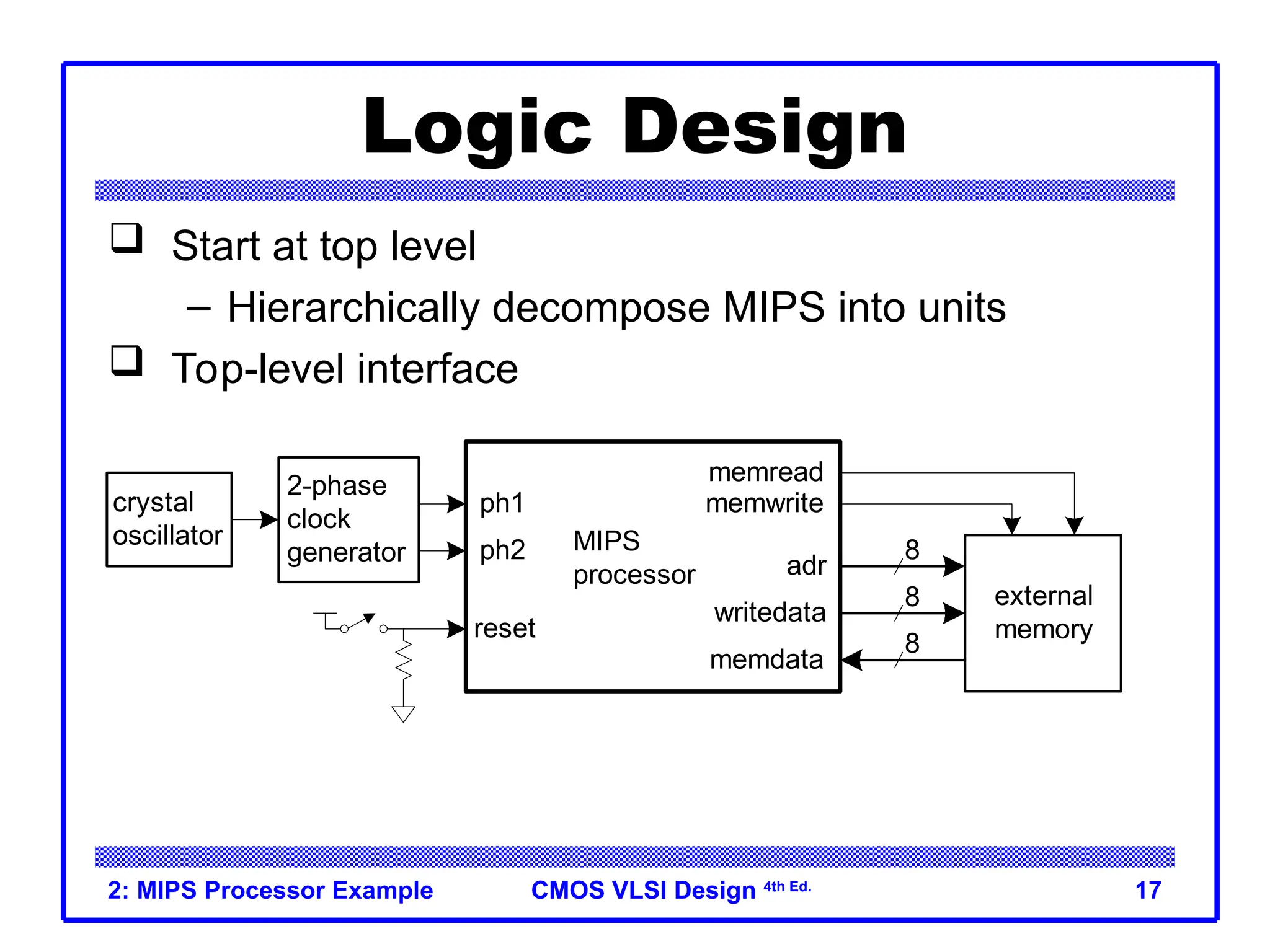 Logic Design

❑ Start at top level

– Hierarchically decompose MIPS into units

❑ Top-level interface

crystal oscillator

2-phase clock generator

ph1

ph2

reset

MIPS processor

memread

memwrite

adr

writedata

memdata

8

8

8

external memory

2: MIPS Processor Example CMOS VLSI Design 4th Ed. 17